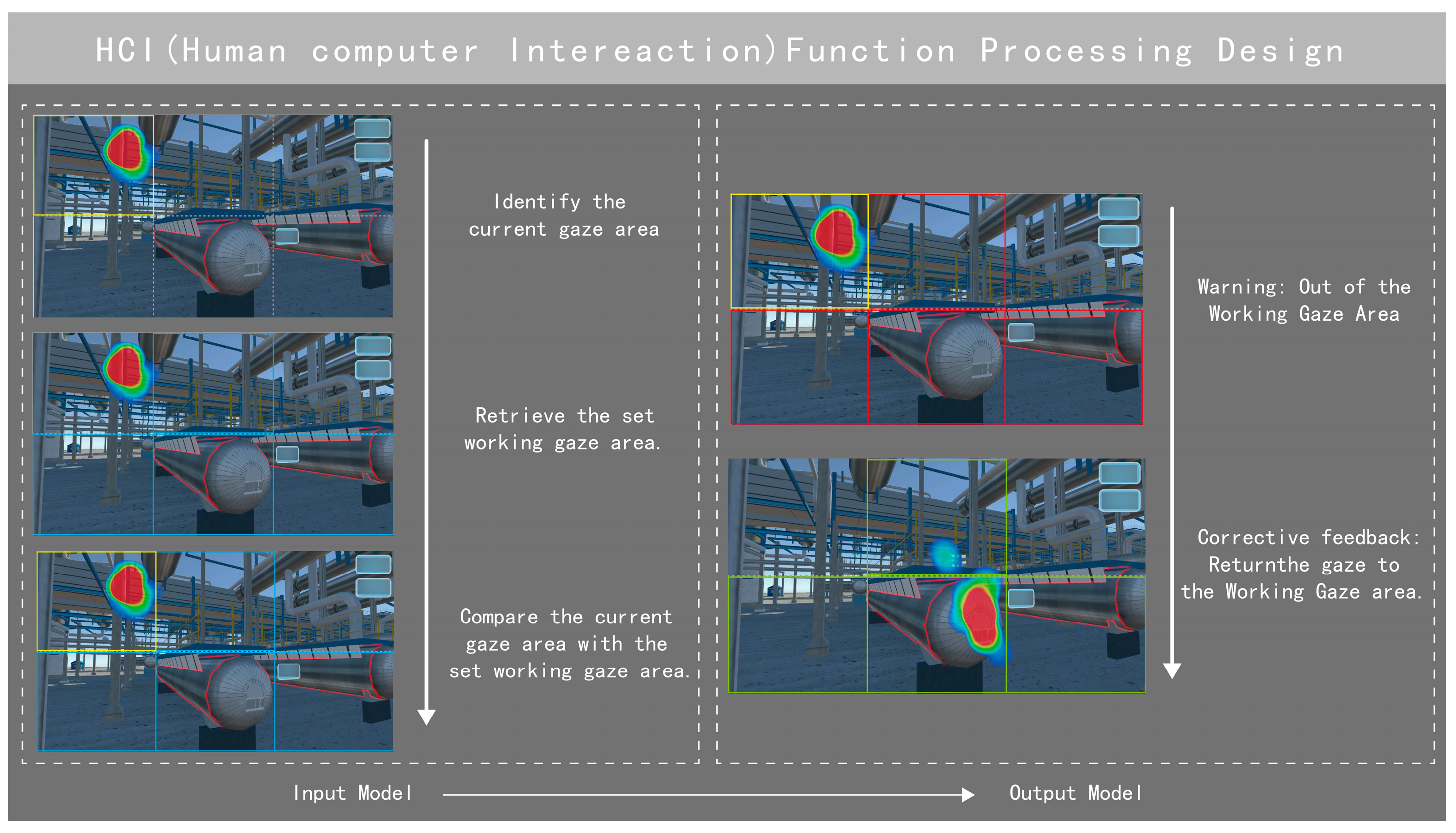 HCI(Human computer Intereaction)Function Processing Design

Identify the current gaze area

Retrieve the set working gaze area.

Compare the current gaze area with the set working gaze area.

Warning: Out of the Working Gaze Area

Corrective feedback: Returnthe gaze to the Working Gaze area.

Input Model

Output Model